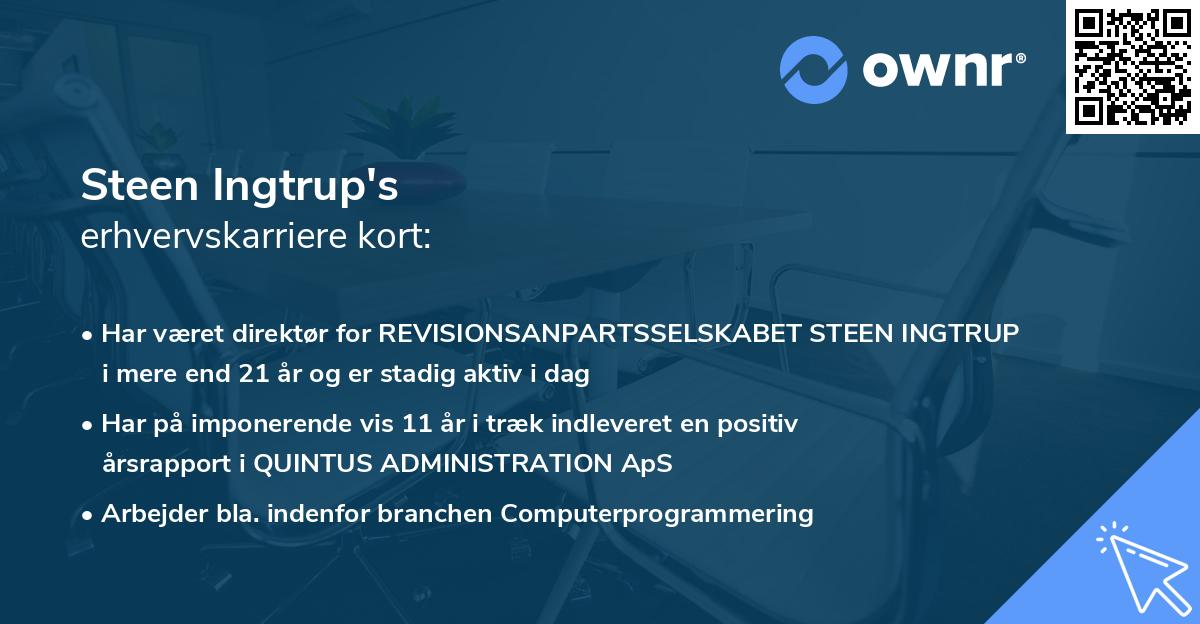 ownr®

Steen Ingtrup's
erhvervskarriere kort:

• Har været direktør for REVISIONSANPARTSSELSKABET STEEN INGTRUP i mere end 21 år og er stadig aktiv i dag

• Har på imponerende vis 11 år i træk indleveret en positiv årsrapport i QUINTUS ADMINISTRATION ApS

• Arbejder bla. indenfor branchen Computerprogrammering